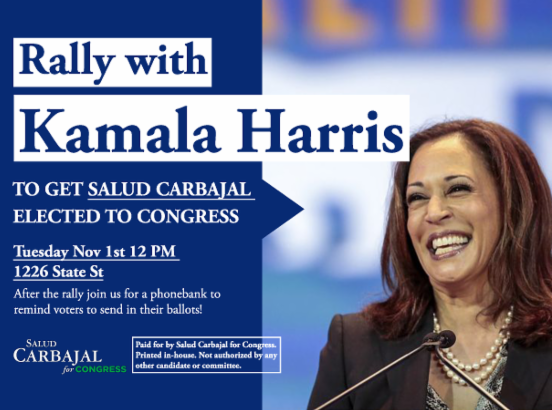 Rally with

Kamala Harris

TO GET SALUD CARBAJAL ELECTED TO CONGRESS

Tuesday Nov 1st 12 PM
1226 State St

After the rally join us for a phonebank to remind voters to send in their ballots!

SALUD
CARBAJAL
for CONGRESS

Paid for by Salud Carbajal for Congress. Printed in-house. Not authorized by any other candidate or committee.